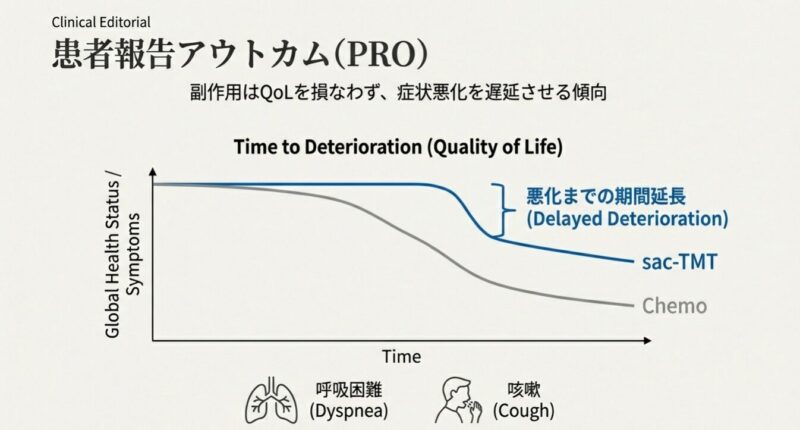 Clinical Editorial

患者報告アウトカム(PRO)

副作用はQoLを損なわず、症状悪化を遅延させる傾向

Time to Deterioration (Quality of Life)

Global Health Status / Symptoms

悪化までの期間延長
(Delayed Deterioration)

sac-TMT

Chemo

Time

呼吸困難
(Dyspnea)

咳嗽
(Cough)